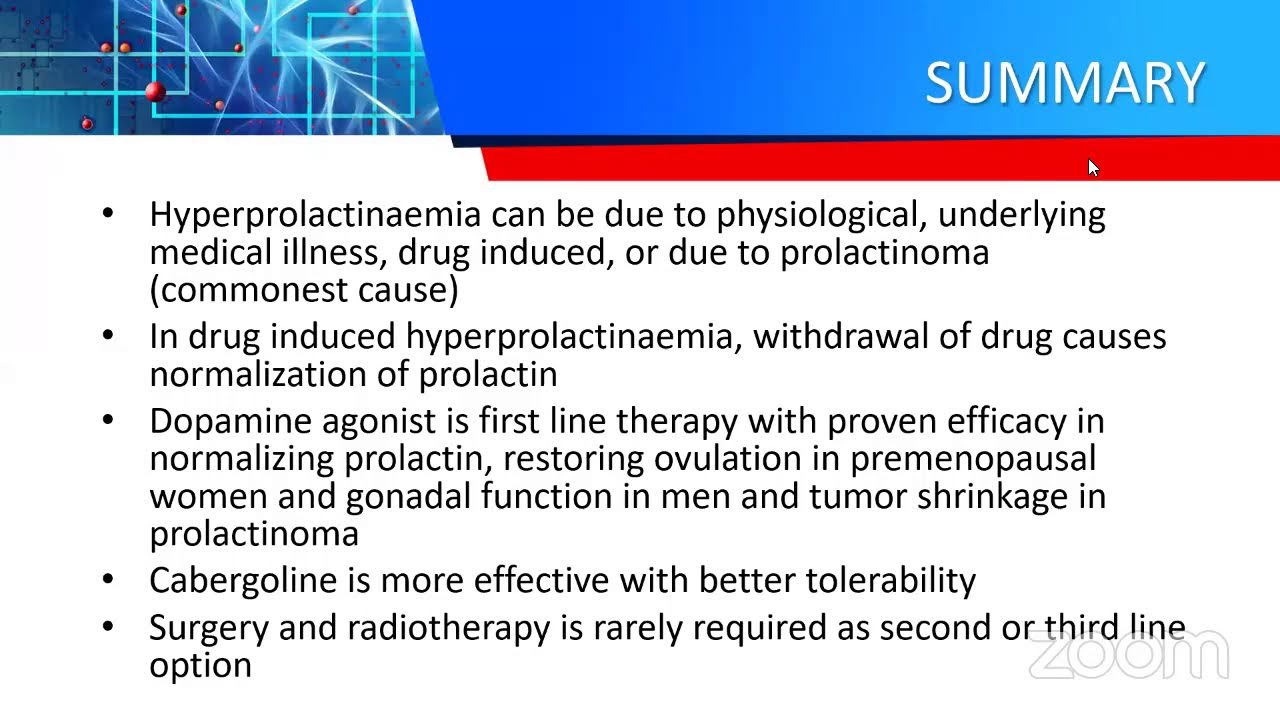 SUMMARY

• Hyperprolactinaemia can be due to physiological, underlying medical illness, drug induced, or due to prolactinoma (commonest cause)

• In drug induced hyperprolactinaemia, withdrawal of drug causes normalization of prolactin

• Dopamine agonist is first line therapy with proven efficacy in normalizing prolactin, restoring ovulation in premenopausal women and gonadal function in men and tumor shrinkage in prolactinoma

• Cabergoline is more effective with better tolerability

• Surgery and radiotherapy is rarely required as second or third line option

zoom